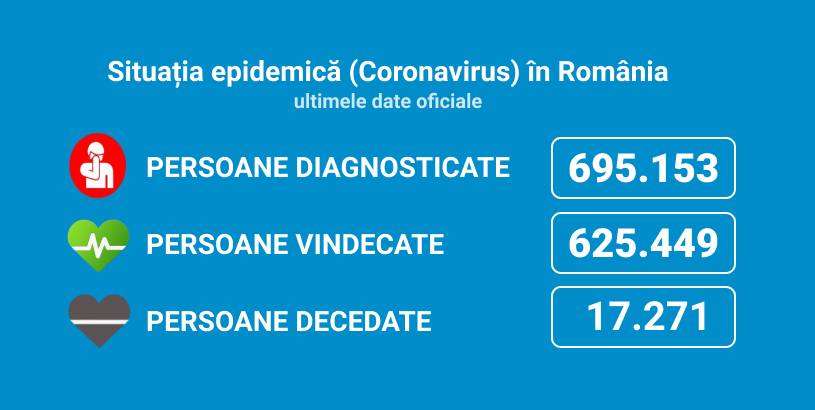 Situația epidemică (Coronavirus) în România
ultimele date oficiale

PERSOANE DIAGNOSTICATE 695.153

PERSOANE VINDECATE 625.449

PERSOANE DECEDATE 17.271